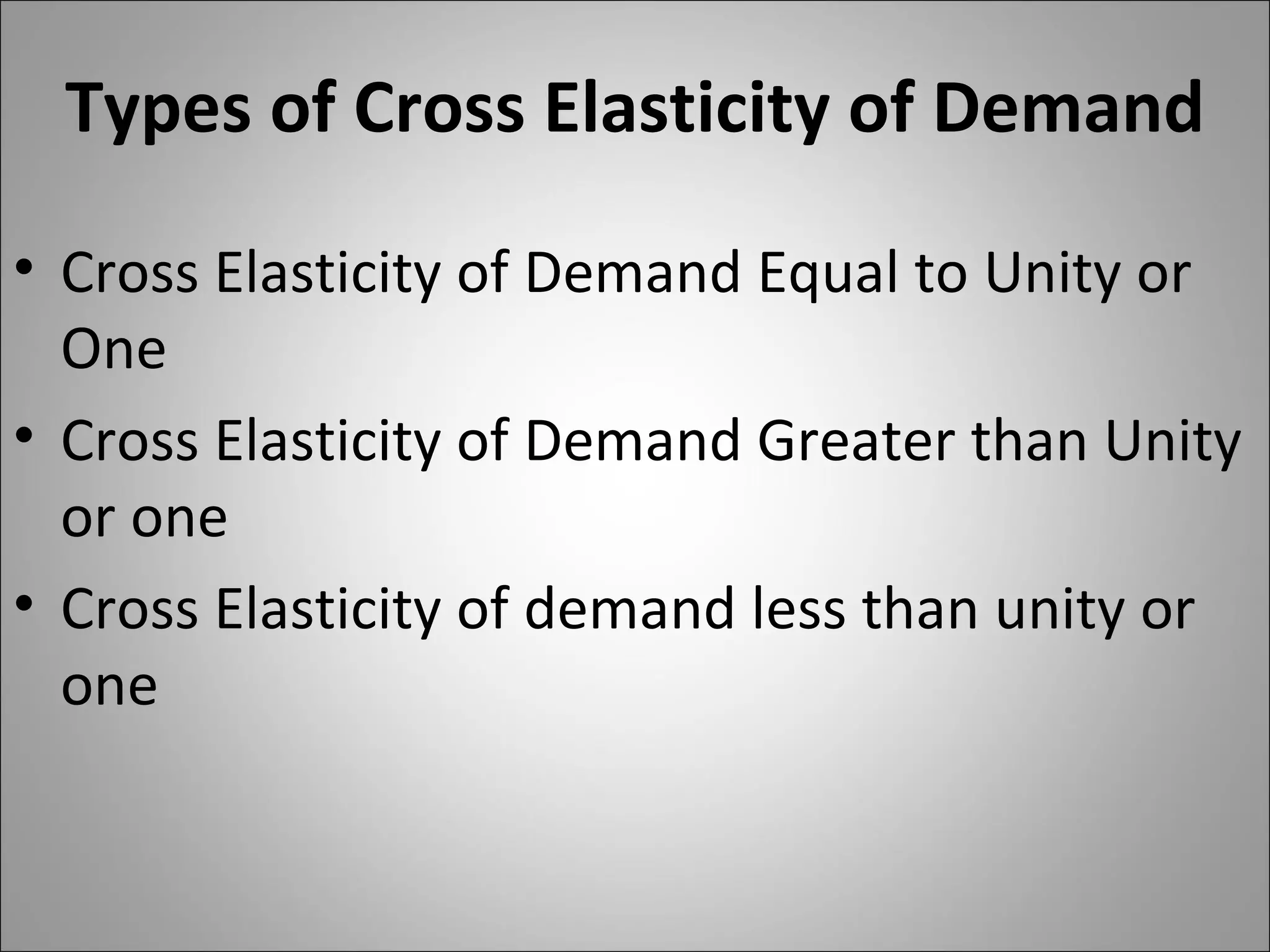 Types of Cross Elasticity of Demand

• Cross Elasticity of Demand Equal to Unity or One
• Cross Elasticity of Demand Greater than Unity or one
• Cross Elasticity of demand less than unity or one